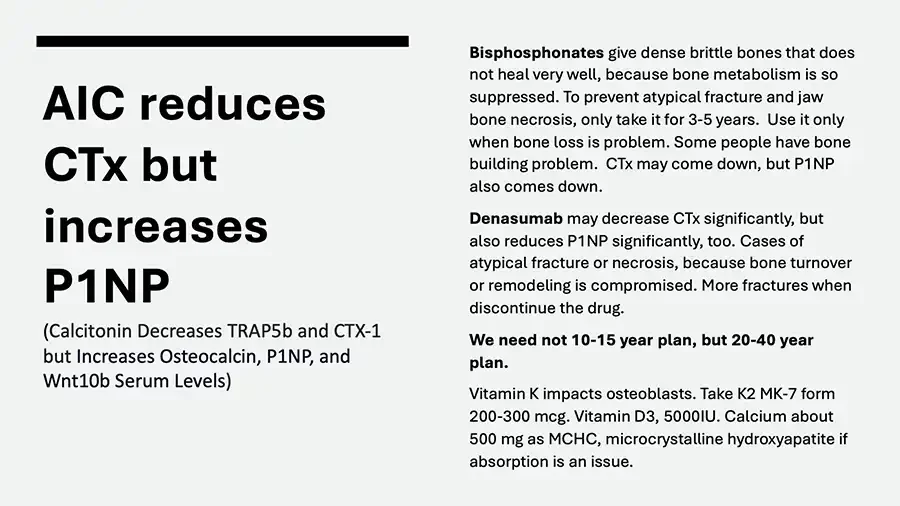 AIC reduces CTx but increases P1NP

(Calcitonin Decreases TRAP5b and CTX-1 but Increases Osteocalcin, P1NP, and Wnt10b Serum Levels)

Bisphosphonates give dense brittle bones that does not heal very well, because bone metabolism is so suppressed. To prevent atypical fracture and jaw bone necrosis, only take it for 3-5 years. Use it only when bone loss is problem. Some people have bone building problem. CTx may come down, but P1NP also comes down.

Denasumab may decrease CTx significantly, but also reduces P1NP significantly, too. Cases of atypical fracture or necrosis, because bone turnover or remodeling is compromised. More fractures when discontinue the drug.

We need not 10-15 year plan, but 20-40 year plan.

Vitamin K impacts osteoblasts. Take K2 MK-7 form 200-300 mcg. Vitamin D3, 5000IU. Calcium about 500 mg as MCHC, microcrystalline hydroxyapatite if absorption is an issue.